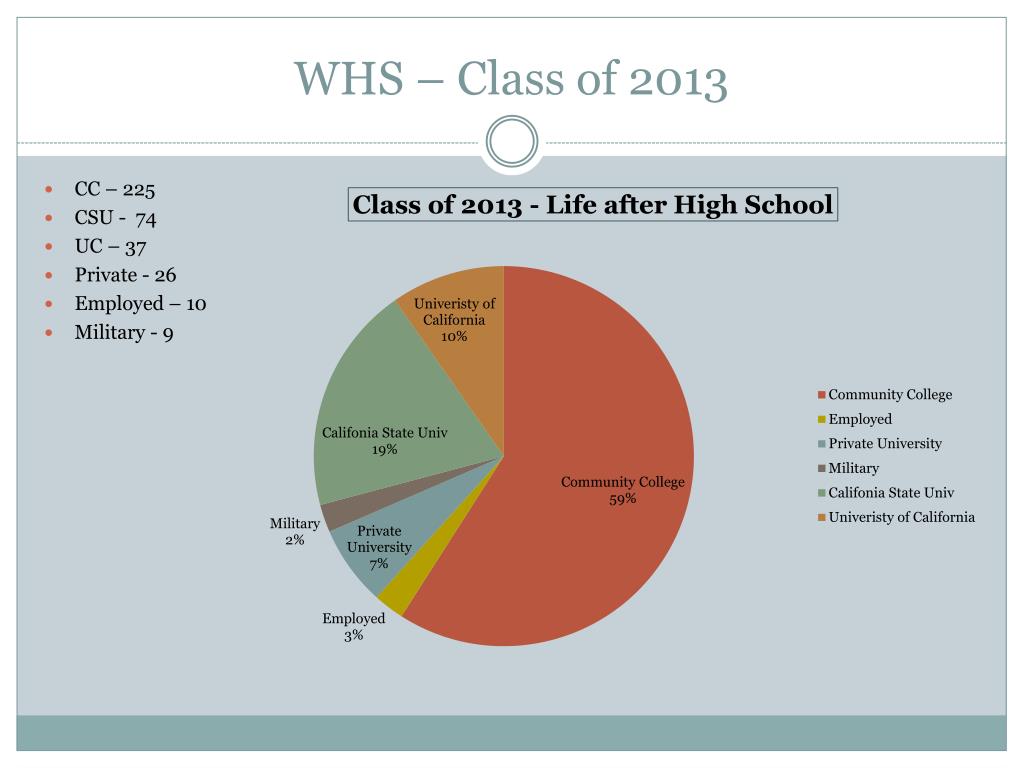 WHS – Class of 2013

- CC – 225
- CSU - 74
- UC – 37
- Private - 26
- Employed – 10
- Military - 9

Class of 2013 - Life after High School

Univeristy of California 10%

Califonia State Univ 19%

Military 2%

Private University 7%

Employed 3%

Community College 59%

Community College
Employed
Private University
Military
Califonia State Univ
Univeristy of California